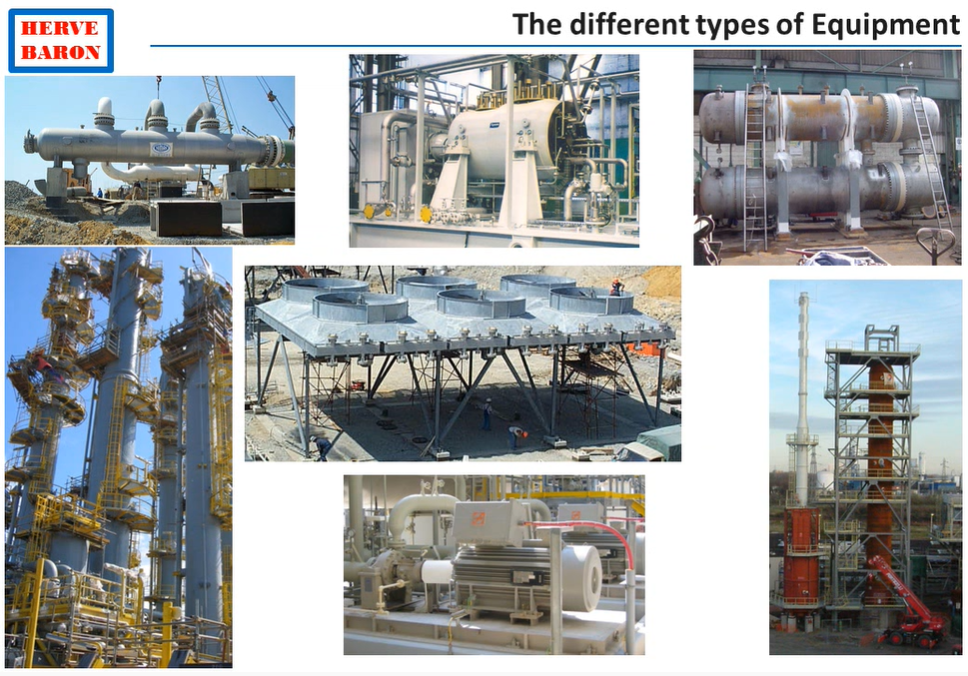 HERVE BARON

The different types of Equipment